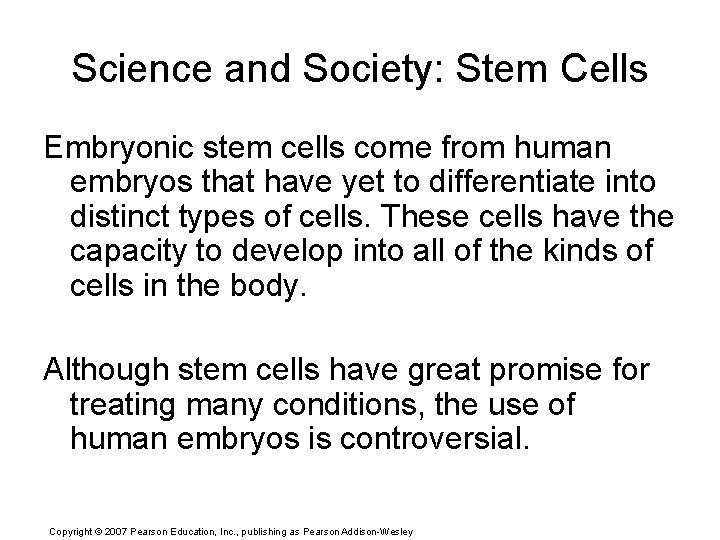 Science and Society: Stem Cells

Embryonic stem cells come from human embryos that have yet to differentiate into distinct types of cells. These cells have the capacity to develop into all of the kinds of cells in the body.

Although stem cells have great promise for treating many conditions, the use of human embryos is controversial.

Copyright © 2007 Pearson Education, Inc., publishing as Pearson Addison-Wesley